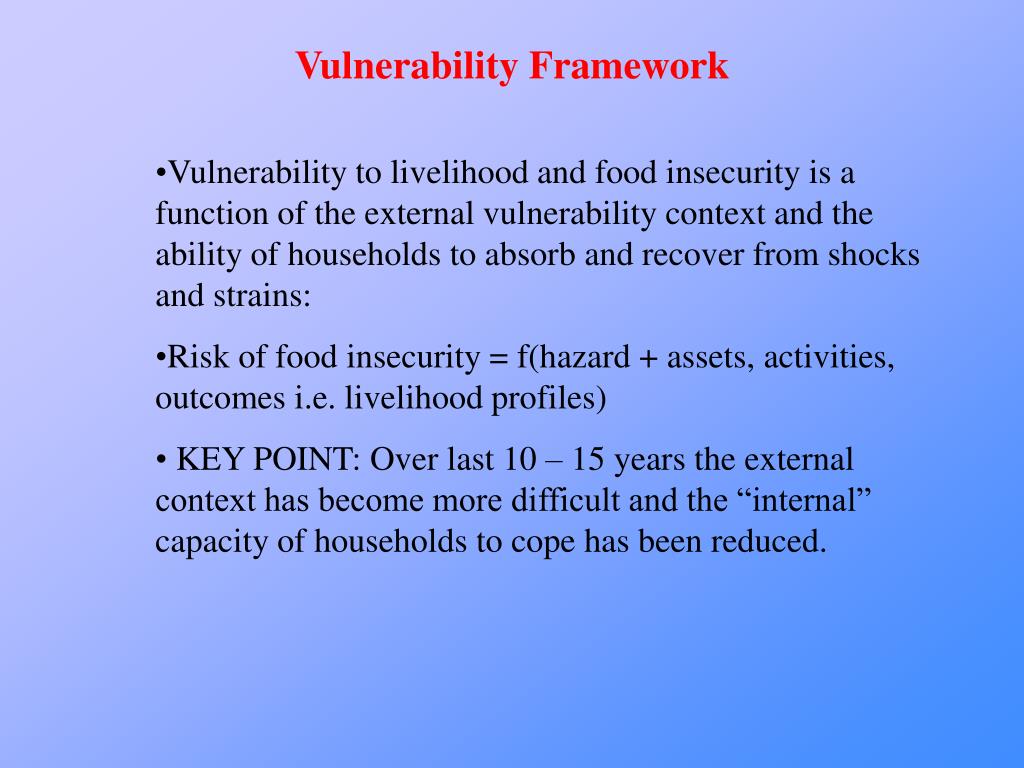 Vulnerability Framework

•Vulnerability to livelihood and food insecurity is a function of the external vulnerability context and the ability of households to absorb and recover from shocks and strains:

•Risk of food insecurity = f(hazard + assets, activities, outcomes i.e. livelihood profiles)

• KEY POINT: Over last 10 – 15 years the external context has become more difficult and the “internal” capacity of households to cope has been reduced.